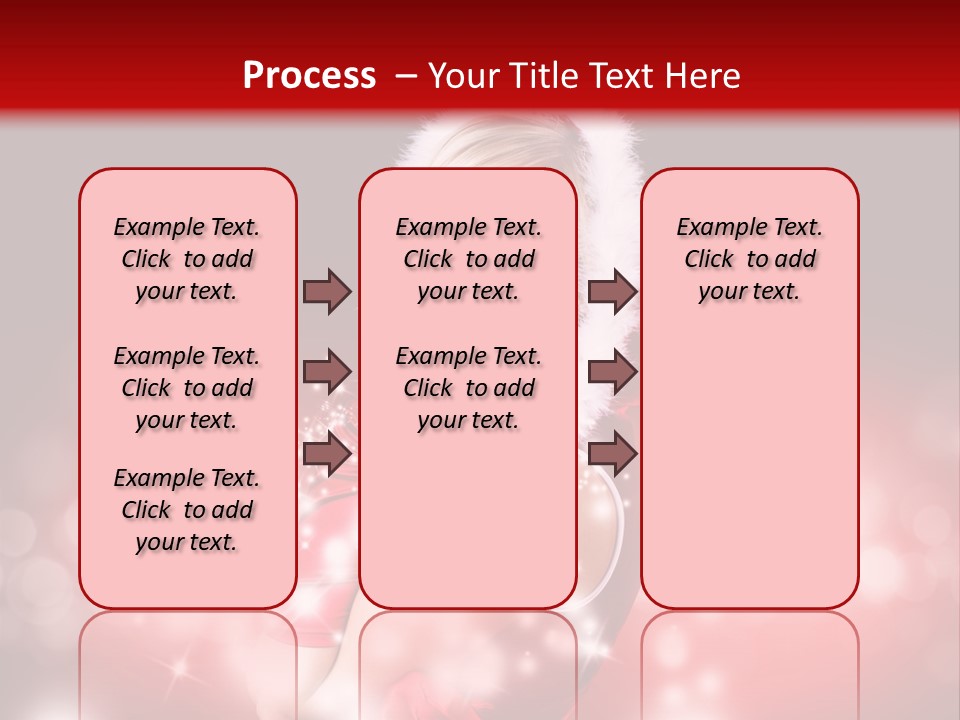 Process – Your Title Text Here

Example Text. Click to add your text.

Example Text. Click to add your text.

Example Text. Click to add your text.

Example Text. Click to add your text.

Example Text. Click to add your text.

Example Text. Click to add your text.